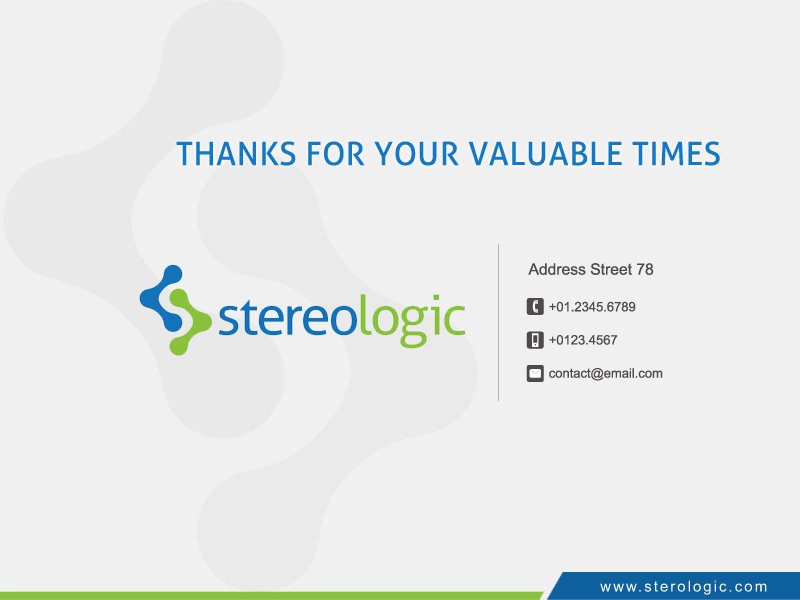 THANKS FOR YOUR VALUABLE TIMES

stereologic

Address Street 78

+01.2345.6789

+0123.4567

contact@email.com

www.sterologic.com